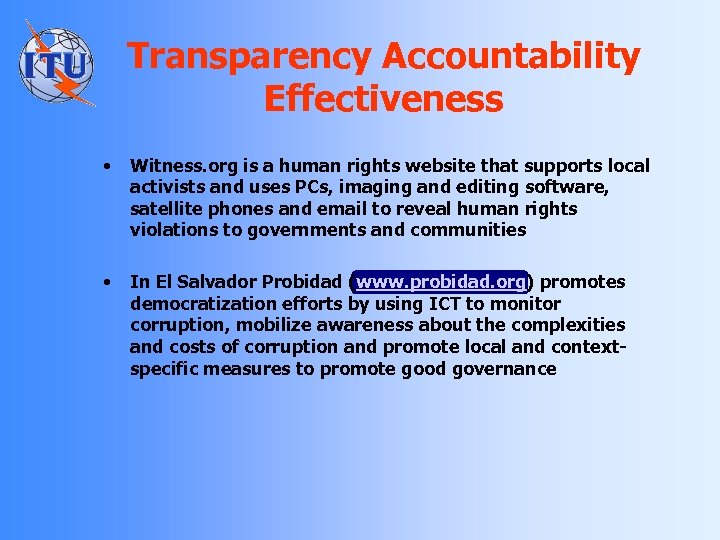 ITU

Transparency Accountability Effectiveness

• Witness.org is a human rights website that supports local activists and uses PCs, imaging and editing software, satellite phones and email to reveal human rights violations to governments and communities

• In El Salvador Probidad (www.probidad.org) promotes democratization efforts by using ICT to monitor corruption, mobilize awareness about the complexities and costs of corruption and promote local and context-specific measures to promote good governance